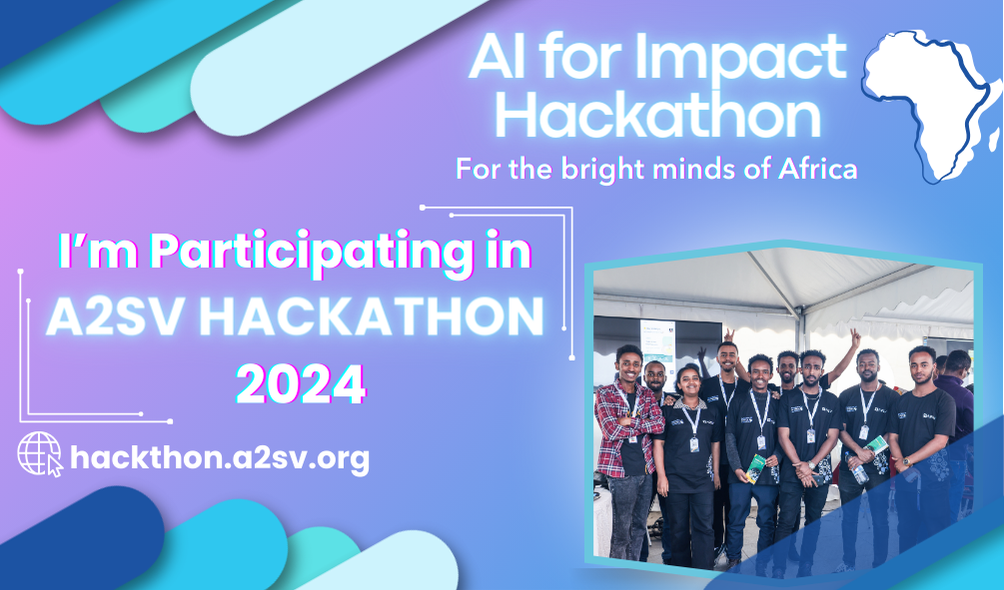 AI for Impact Hackathon

For the bright minds of Africa

I'm Participating in A2SV HACKATHON 2024

hackthon.a2sv.org